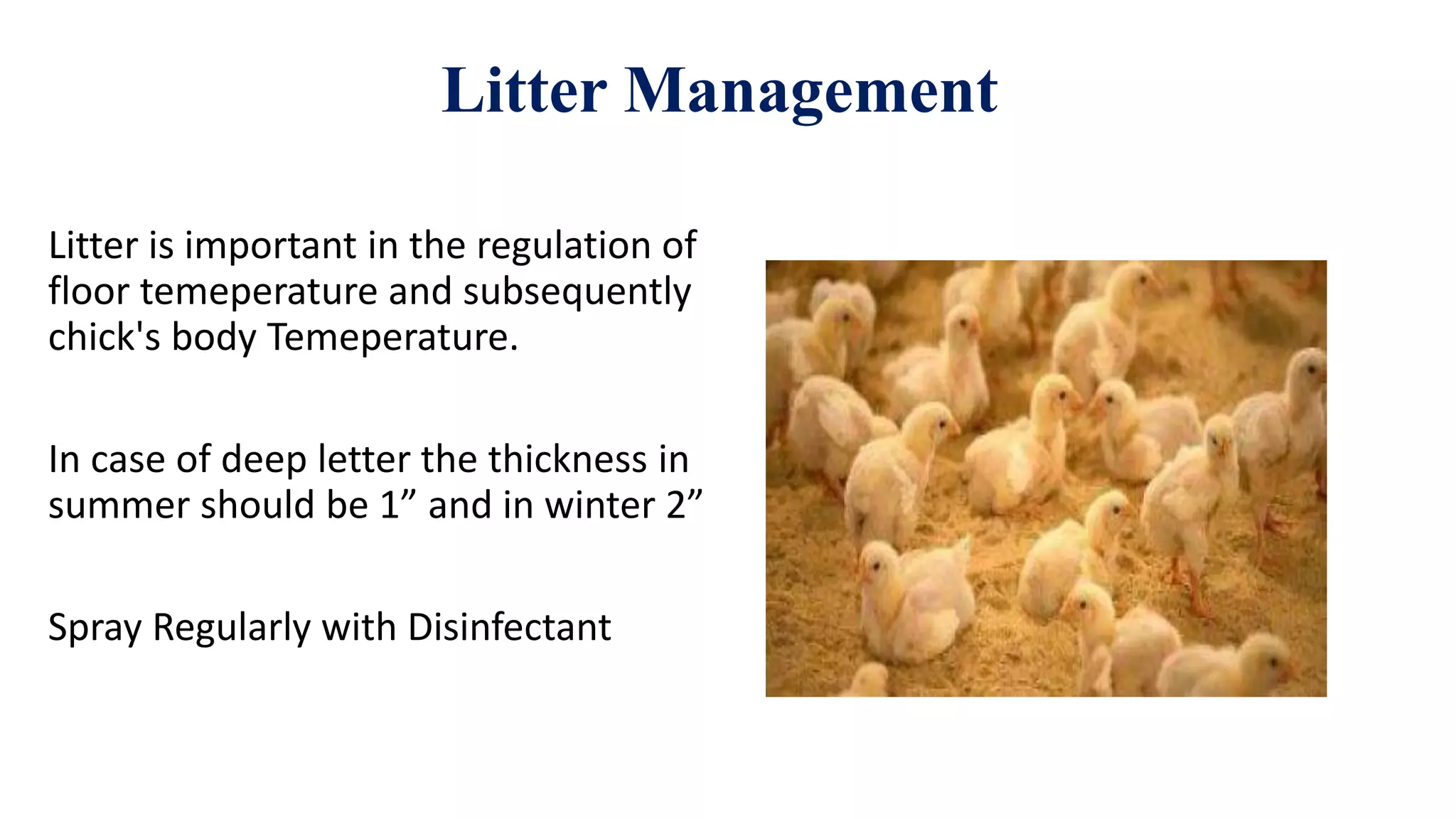 Litter Management

Litter is important in the regulation of floor temeperature and subsequently chick's body Temeperature.

In case of deep letter the thickness in summer should be 1” and in winter 2”

Spray Regularly with Disinfectant